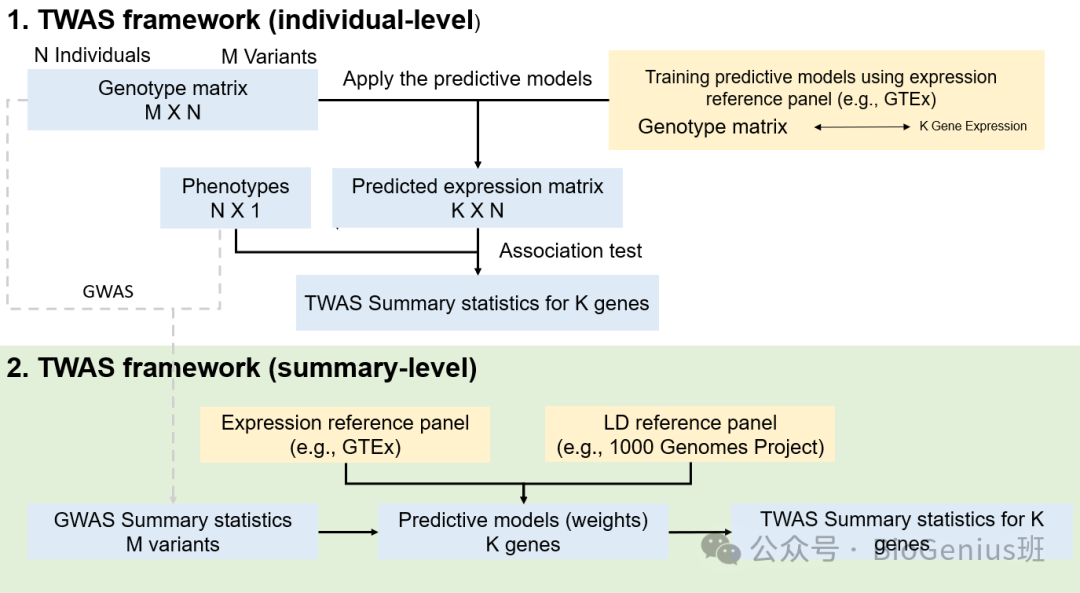 1. TWAS framework (individual-level)

N Individuals

M Variants

Genotype matrix
M X N

Apply the predictive models

Training predictive models using expression reference panel (e.g., GTEx)

Genotype matrix

K Gene Expression

Phenotypes
N X 1

Predicted expression matrix
K X N

Association test

GWAS

TWAS Summary statistics for K genes

2. TWAS framework (summary-level)

Expression reference panel
(e.g., GTEx)

LD reference panel
(e.g., 1000 Genomes Project)

GWAS Summary statistics
M variants

Predictive models (weights)
K genes

TWAS Summary statistics for K genes

公众号 · BioGenius班